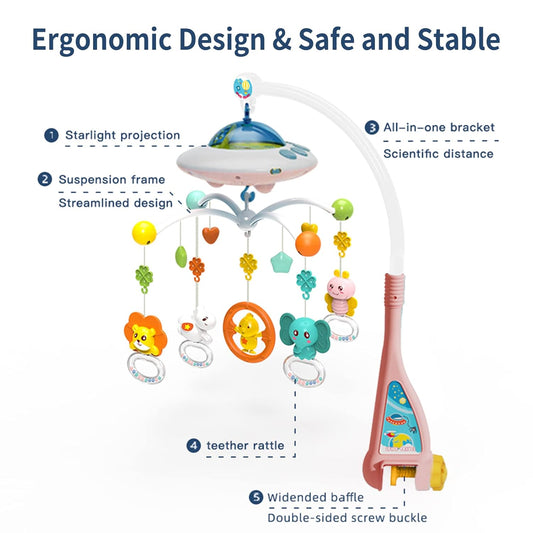 Ergonomic Design & Safe and Stable

1 Starlight projection

2 Suspension frame
Streamlined design

3 All-in-one bracket
Scientific distance

4 teether rattle

5 Widended baffle
Double-sided screw buckle